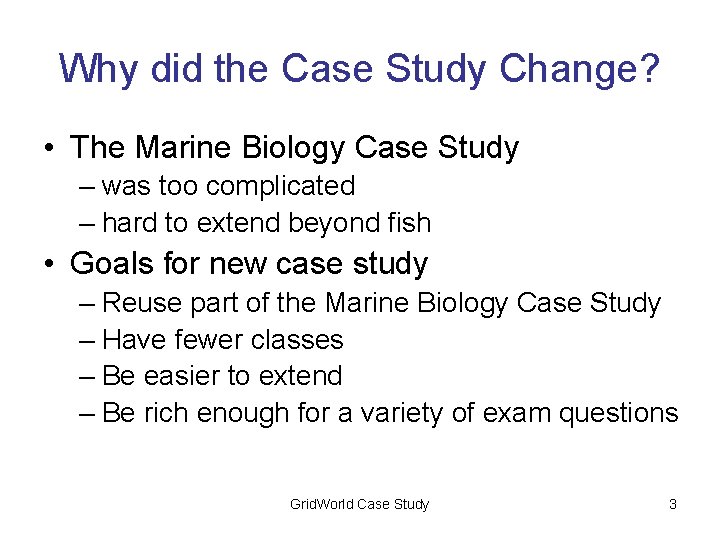 Why did the Case Study Change?

• The Marine Biology Case Study
– was too complicated
– hard to extend beyond fish

• Goals for new case study
– Reuse part of the Marine Biology Case Study
– Have fewer classes
– Be easier to extend
– Be rich enough for a variety of exam questions

GridWorld Case Study

3